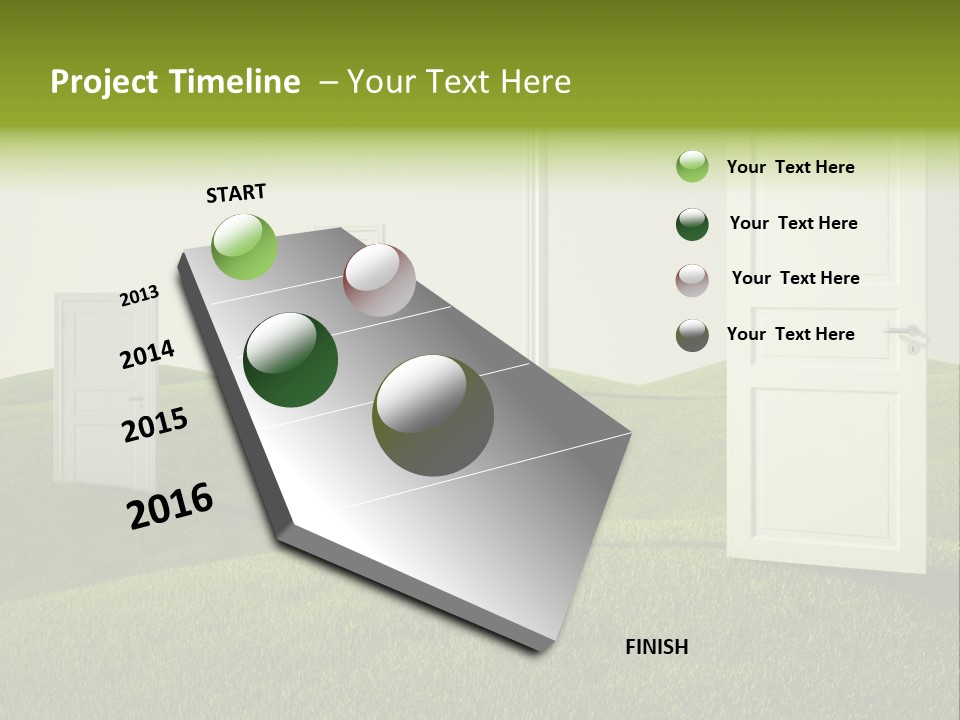 Project Timeline – Your Text Here

START

2013

2014

2015

2016

FINISH

Your Text Here

Your Text Here

Your Text Here

Your Text Here